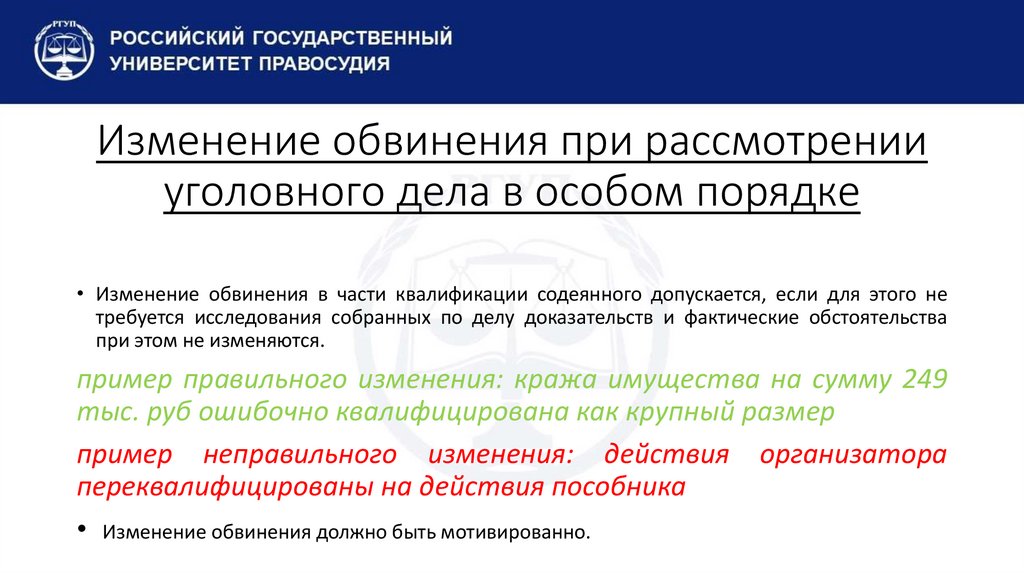 РГУП

РОССИЙСКИЙ ГОСУДАРСТВЕННЫЙ УНИВЕРСИТЕТ ПРАВОСУДИЯ

Изменение обвинения при рассмотрении уголовного дела в особом порядке

• Изменение обвинения в части квалификации содеянного допускается, если для этого не требуется исследования собранных по делу доказательств и фактические обстоятельства при этом не изменяются.

пример правильного изменения: кража имущества на сумму 249 тыс. руб ошибочно квалифицирована как крупный размер

пример неправильного изменения: действия организатора переквалифицированы на действия пособника

• Изменение обвинения должно быть мотивированно.